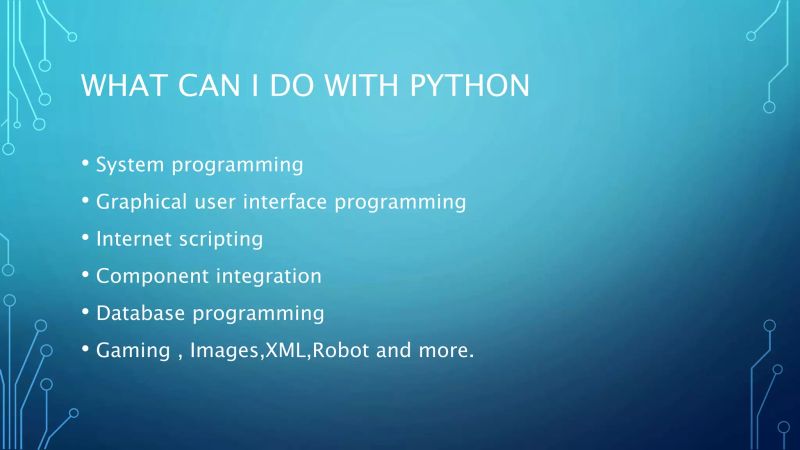 WHAT CAN I DO WITH PYTHON

• System programming
• Graphical user interface programming
• Internet scripting
• Component integration
• Database programming
• Gaming , Images,XML,Robot and more.